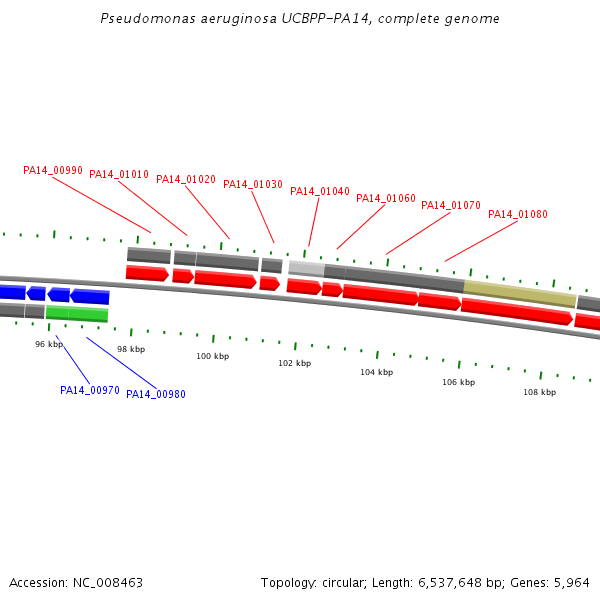 Pseudomonas aeruginosa UCBPP-PA14, complete genome

PA14_00990 PA14_01010 PA14_01020 PA14_01030 PA14_01040 PA14_01060 PA14_01070 PA14_01080

96 kbp 98 kbp 100 kbp 102 kbp 104 kbp 106 kbp 108 kbp

PA14_00970 PA14_00980

Accession: NC_008463

Topology: circular; Length: 6,537,648 bp; Genes: 5,964